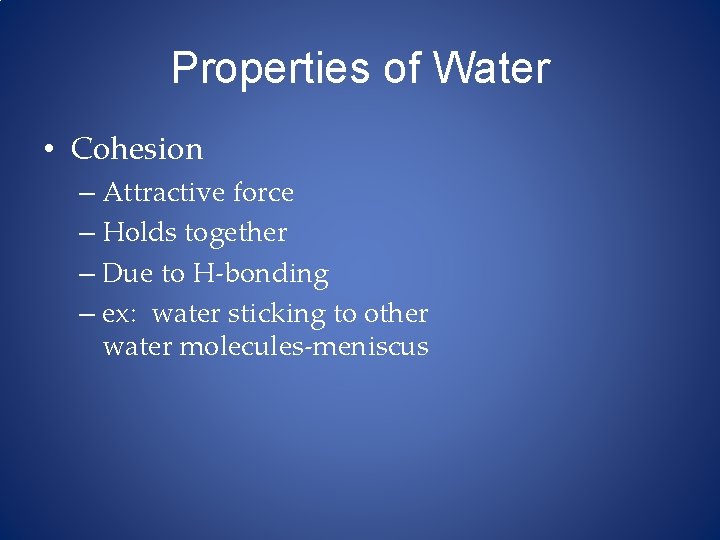 Properties of Water

• Cohesion
– Attractive force
– Holds together
– Due to H-bonding
– ex: water sticking to other water molecules-meniscus